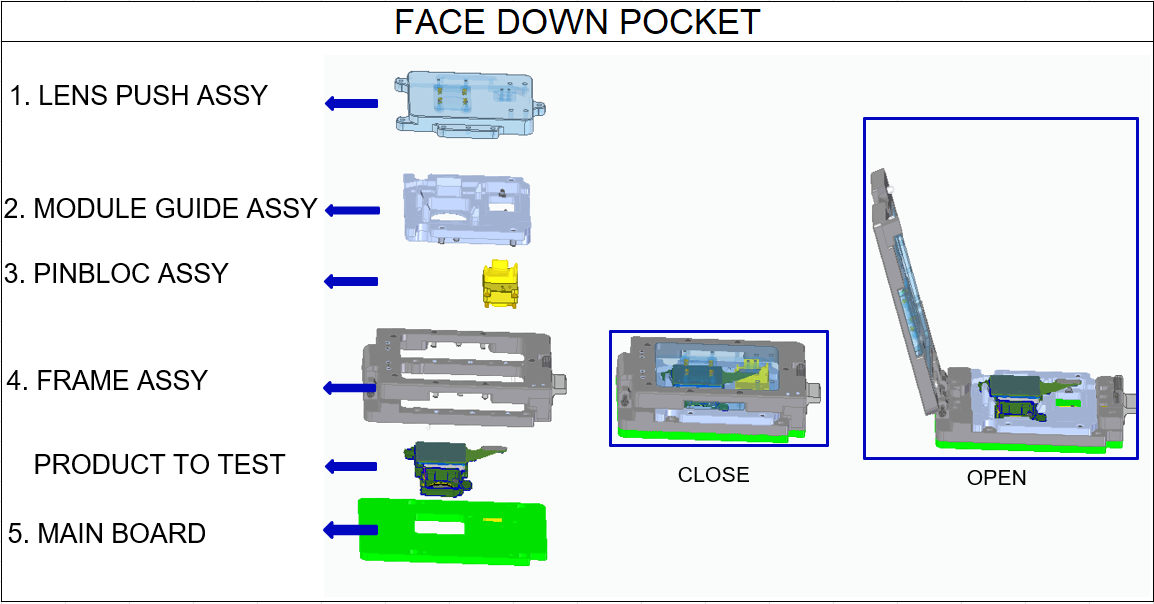 FACE DOWN POCKET

1. LENS PUSH ASSY

2. MODULE GUIDE ASSY

3. PINBLOC ASSY

4. FRAME ASSY

PRODUCT TO TEST

5. MAIN BOARD

CLOSE

OPEN